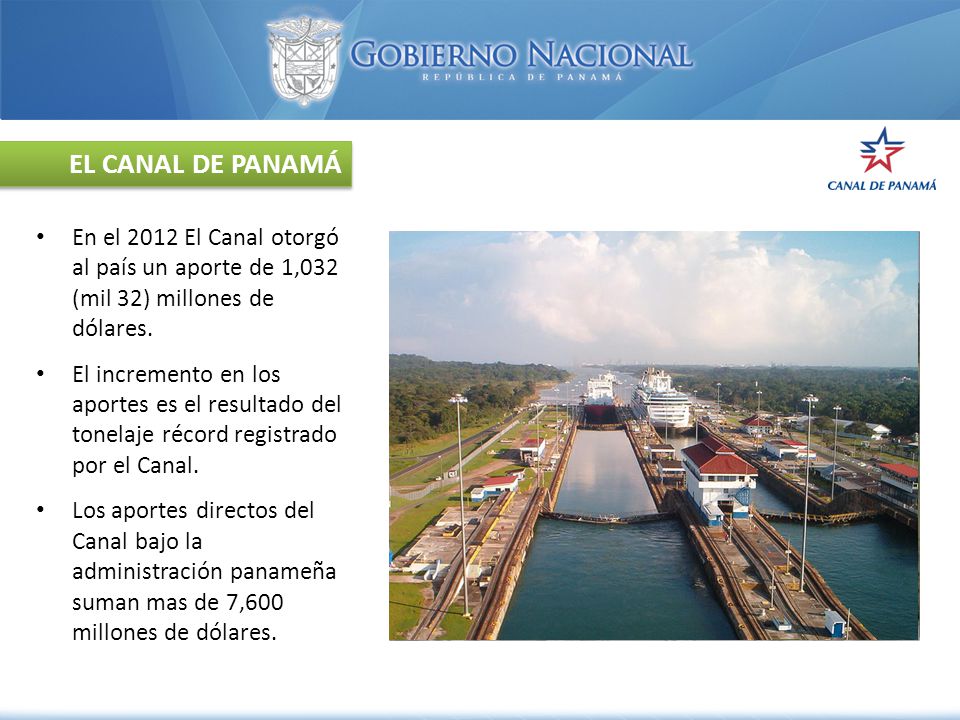 GOBIERNO NACIONAL
REPÚBLICA DE PANAMÁ

EL CANAL DE PANAMÁ

CANAL DE PANAMÁ

• En el 2012 El Canal otorgó al país un aporte de 1,032 (mil 32) millones de dólares.

• El incremento en los aportes es el resultado del tonelaje récord registrado por el Canal.

• Los aportes directos del Canal bajo la administración panameña suman mas de 7,600 millones de dólares.